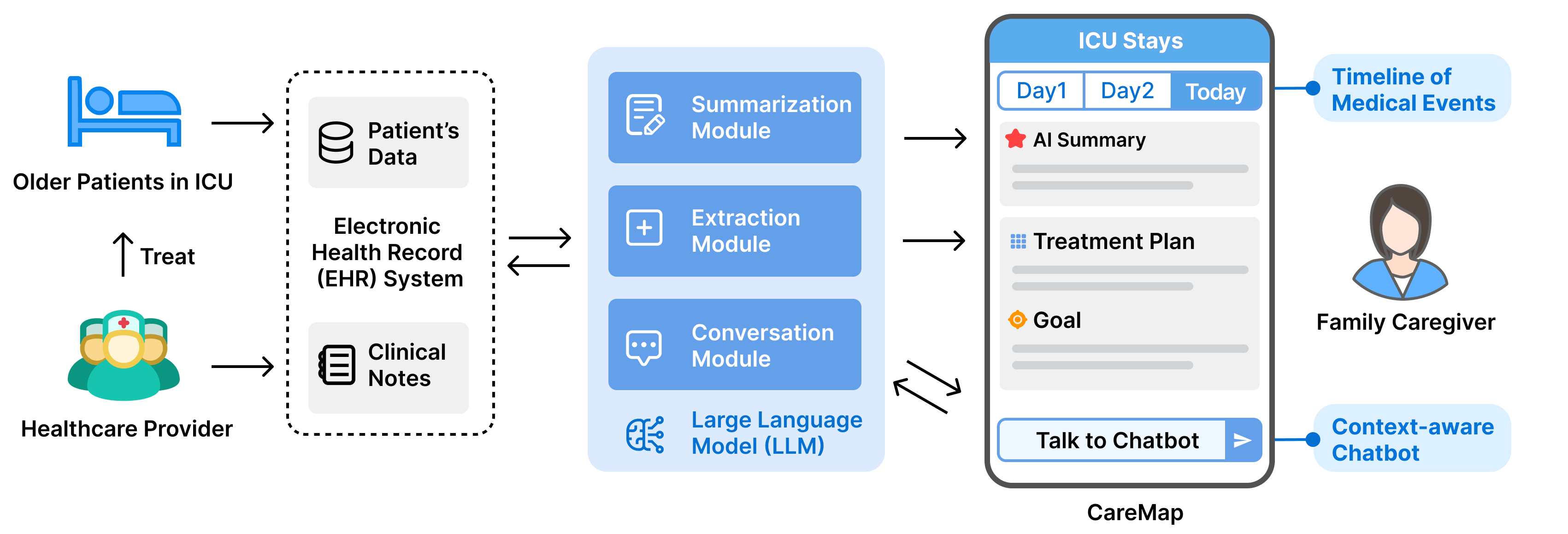 Older Patients in ICU

Treat

Healthcare Provider

Patient's Data

Electronic Health Record (EHR) System

Clinical Notes

Summarization Module

Extraction Module

Conversation Module

Large Language Model (LLM)

ICU Stays

Day1 Day2 Today

AI Summary

Treatment Plan

Goal

Talk to Chatbot

CareMap

Timeline of Medical Events

Family Caregiver

Context-aware Chatbot